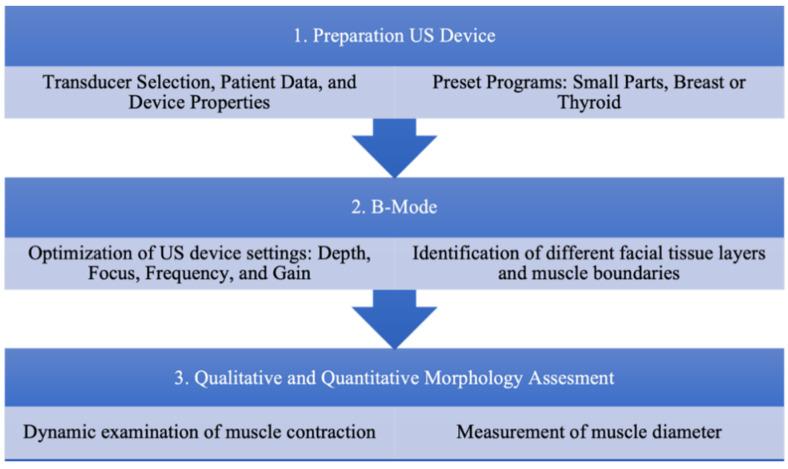 1. Preparation US Device

Transducer Selection, Patient Data, and Device Properties

Preset Programs: Small Parts, Breast or Thyroid

2. B-Mode

Optimization of US device settings: Depth, Focus, Frequency, and Gain

Identification of different facial tissue layers and muscle boundaries

3. Qualitative and Quantitative Morphology Assesment

Dynamic examination of muscle contraction

Measurement of muscle diameter